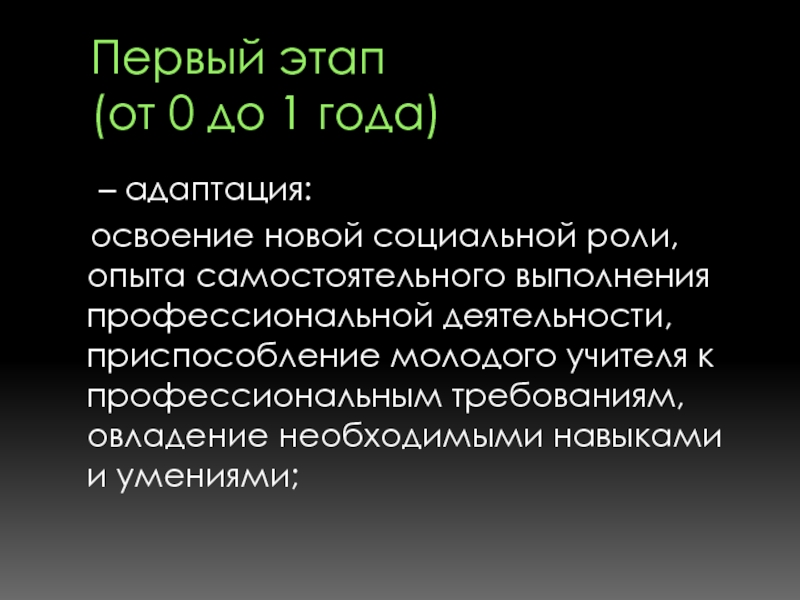 Первый этап
(от 0 до 1 года)

– адаптация:

освоение новой социальной роли, опыта самостоятельного выполнения профессиональной деятельности, приспособление молодого учителя к профессиональным требованиям, овладение необходимыми навыками и умениями;